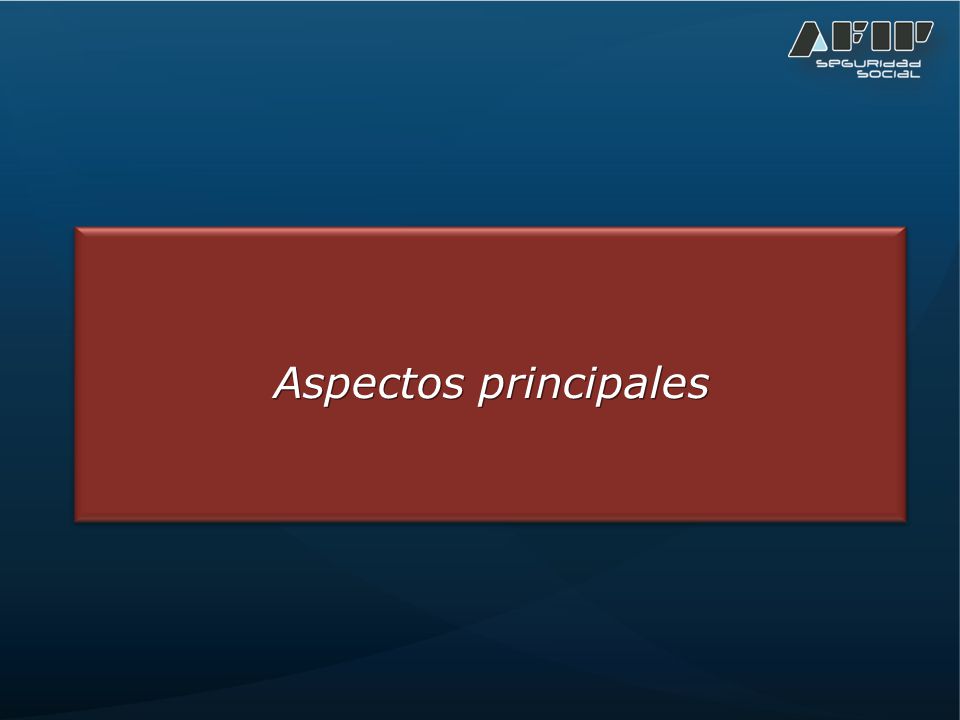 AFIP
SEGURIDAD SOCIAL

Aspectos principales